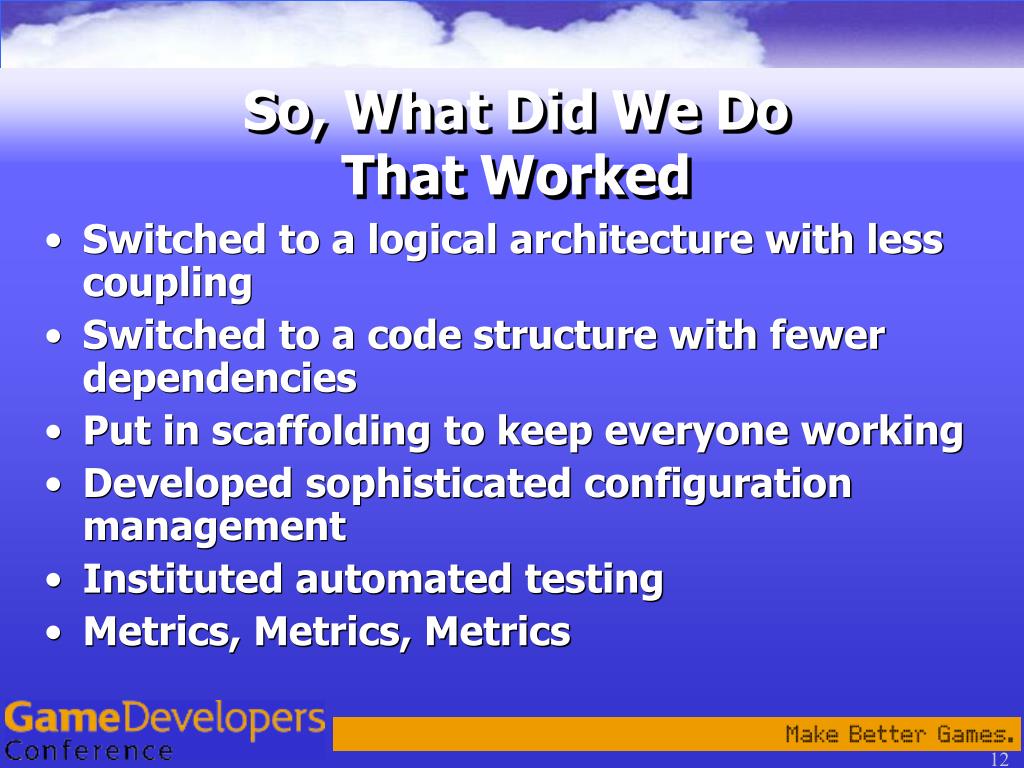 So, What Did We Do
That Worked

• Switched to a logical architecture with less coupling
• Switched to a code structure with fewer dependencies
• Put in scaffolding to keep everyone working
• Developed sophisticated configuration management
• Instituted automated testing
• Metrics, Metrics, Metrics

GameDevelopers Conference

Make Better Games.

12